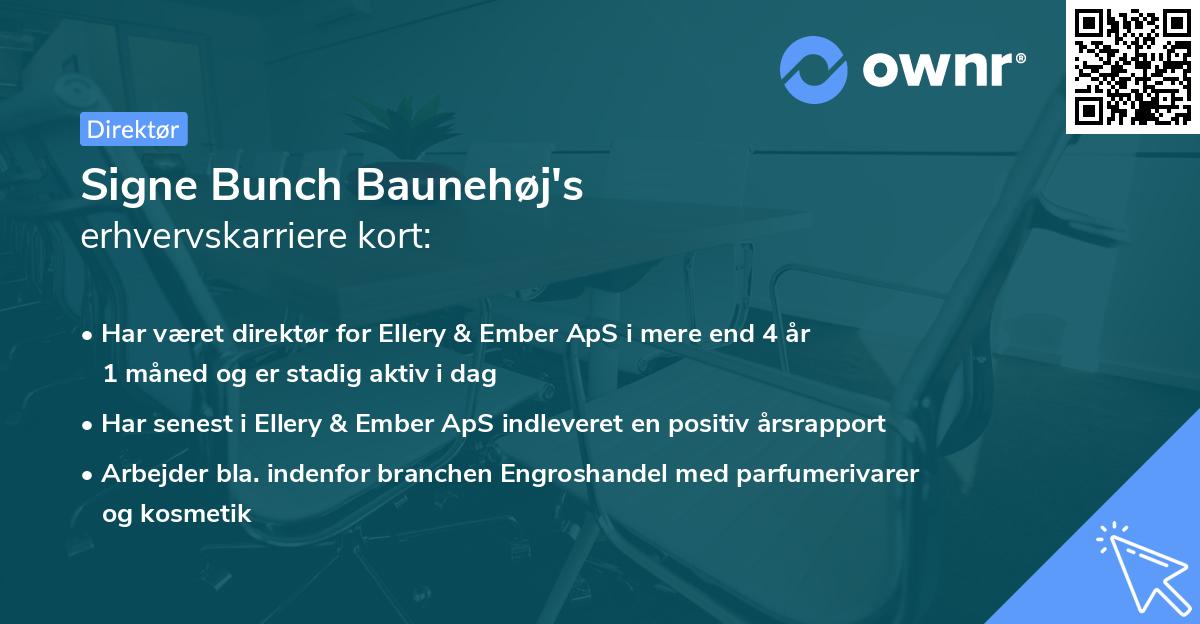 ownr®

Direktør

Signe Bunch Baunehøj's
erhvervskarriere kort:

• Har været direktør for Ellery & Ember ApS i mere end 4 år 1 måned og er stadig aktiv i dag
• Har senest i Ellery & Ember ApS indleveret en positiv årsrapport
• Arbejder bla. indenfor branchen Engroshandel med parfumerivarer og kosmetik